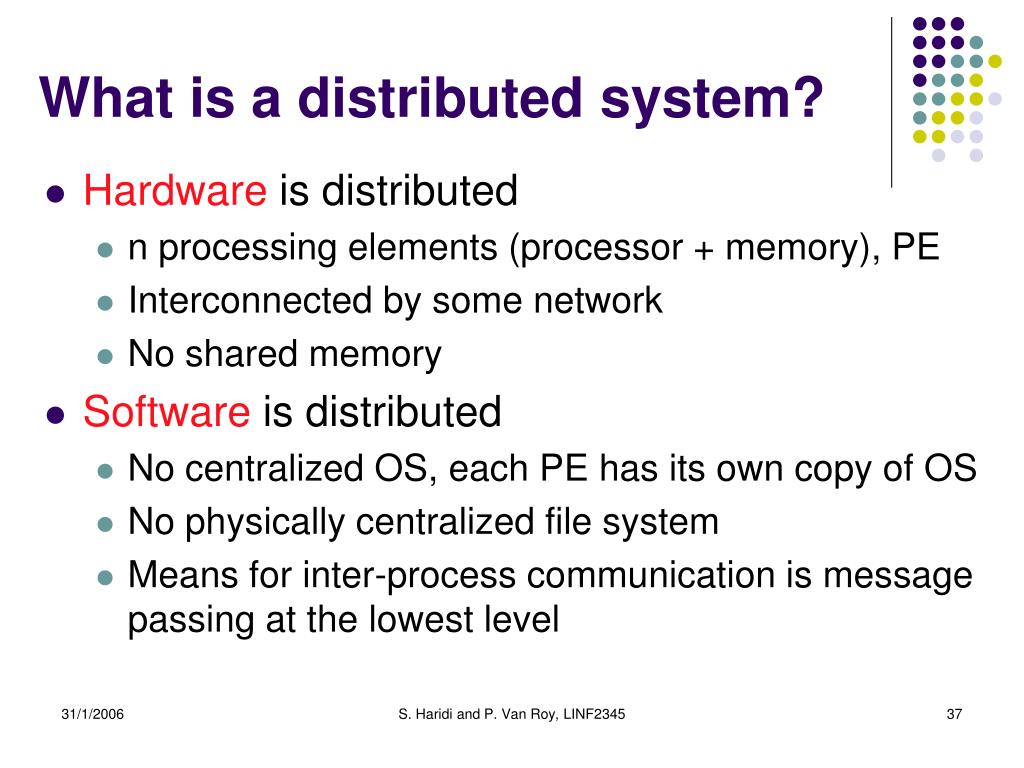 What is a distributed system?

- Hardware is distributed
  - n processing elements (processor + memory), PE
  - Interconnected by some network
  - No shared memory
- Software is distributed
  - No centralized OS, each PE has its own copy of OS
  - No physically centralized file system
  - Means for inter-process communication is message passing at the lowest level

31/1/2006 S. Haridi and P. Van Roy, LINF2345 37